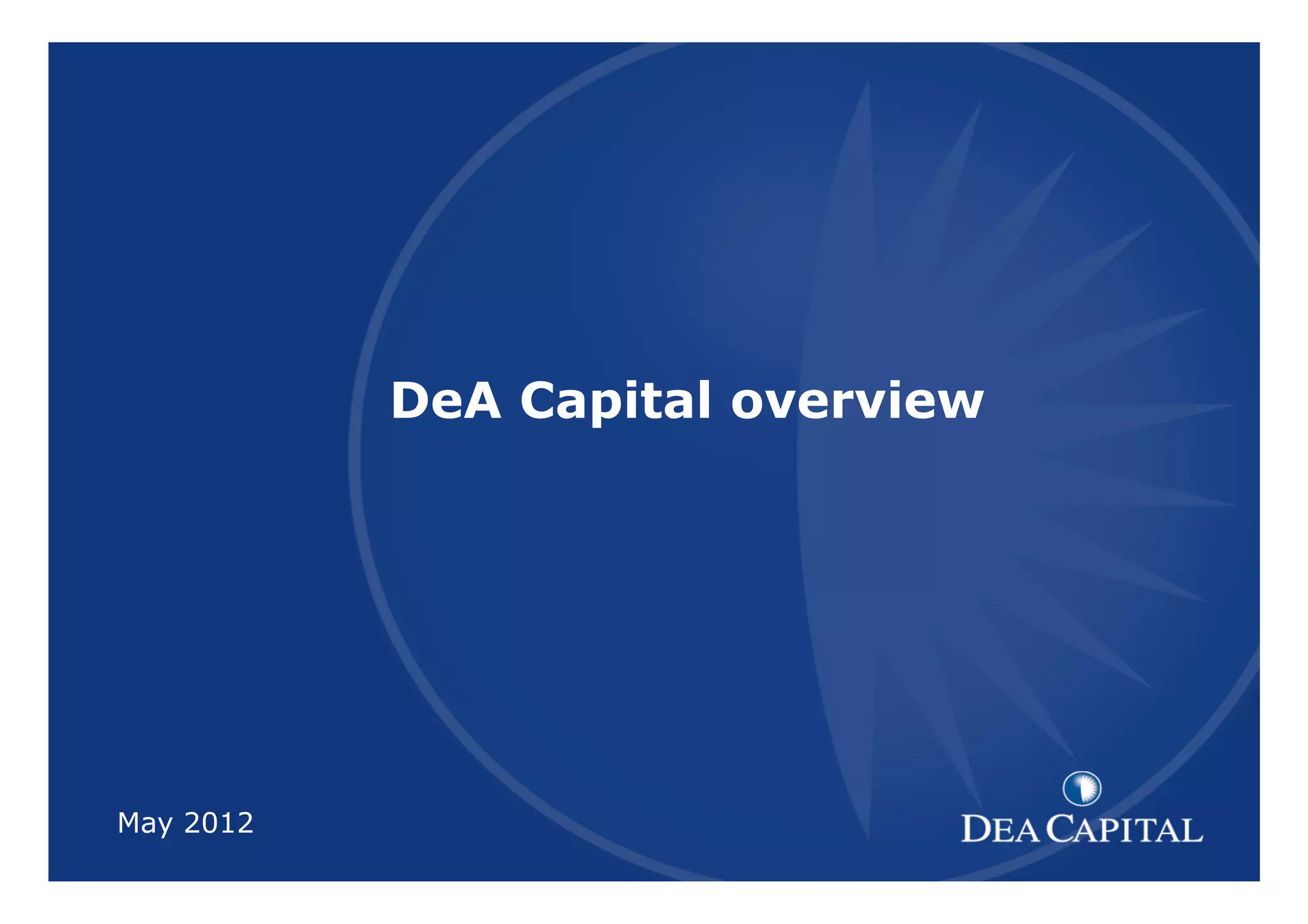 DeA Capital overview

May 2012

DEA CAPITAL